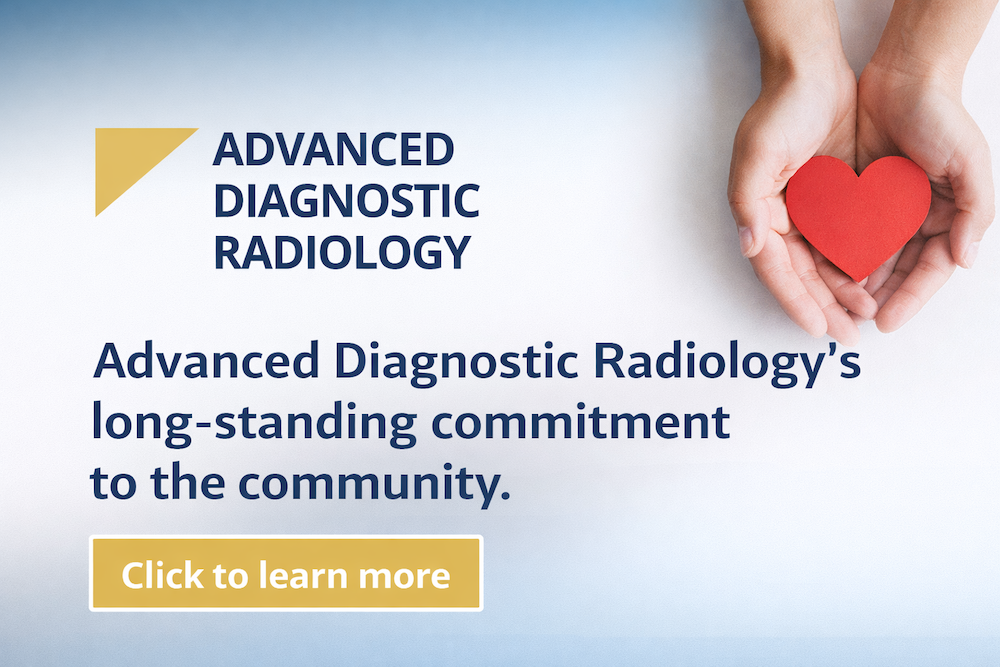 ADVANCED
DIAGNOSTIC
RADIOLOGY

Advanced Diagnostic Radiology's long-standing commitment to the community.

Click to learn more